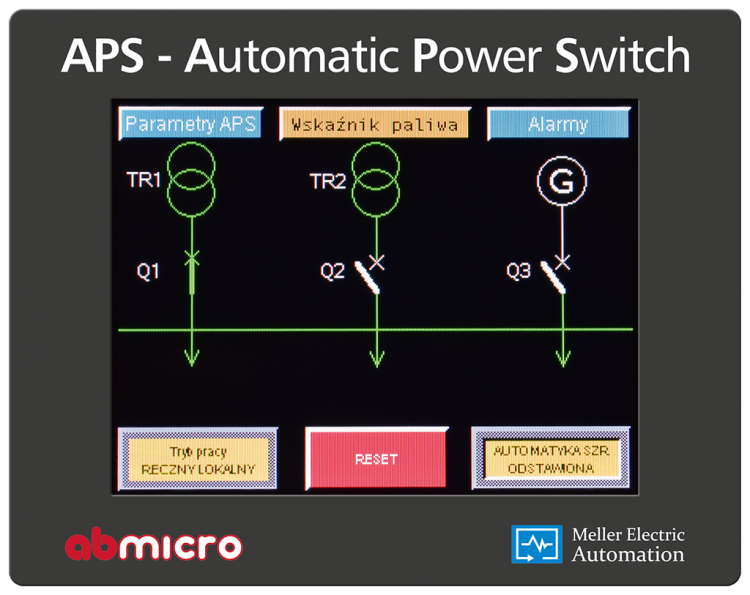 APS - Automatic Power Switch

Parametry APS

Wskaźnik paliwa

Alarmy

TR1

TR2

G

Q1

Q2

Q3

Tryb pracy
RECZNY LOKALNY

RESET

AUTOMATYKA SZR
ODSTAWIONA

abmicro

Meller Electric Automation